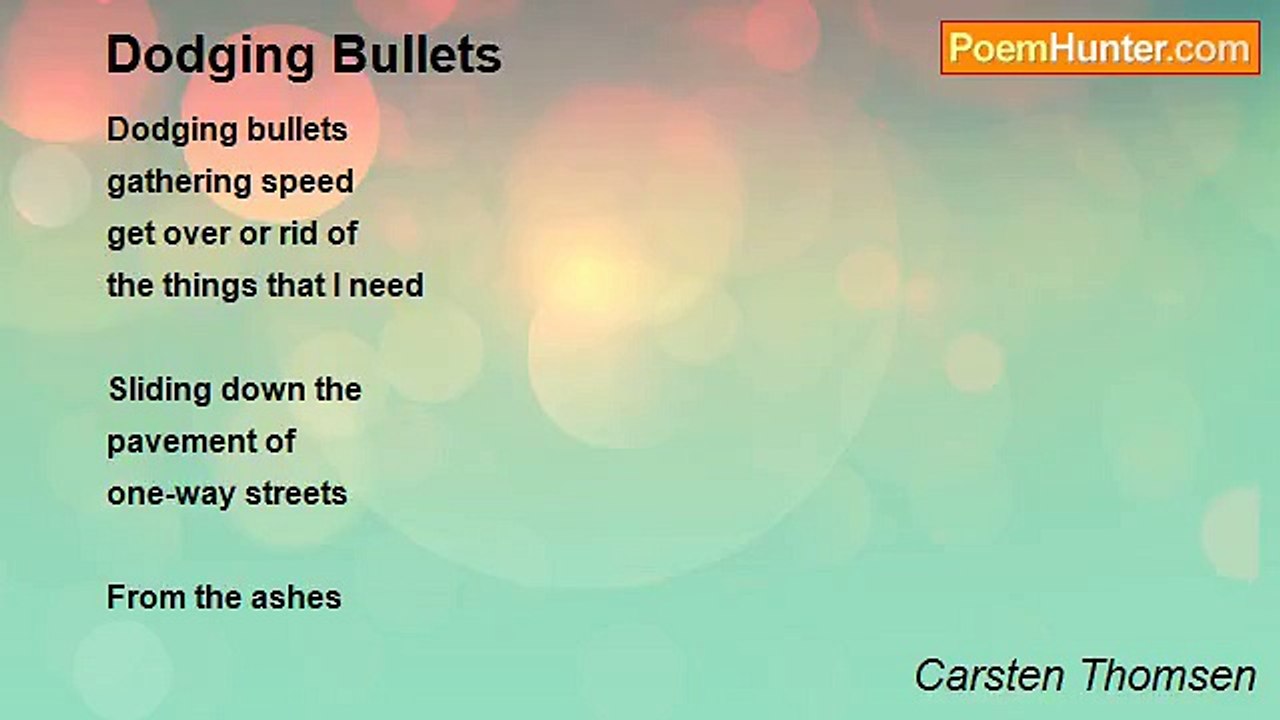 Dodging Bullets

PoemHunter.com

Dodging bullets
gathering speed
get over or rid of
the things that I need

Sliding down the
pavement of
one-way streets

From the ashes

Carsten Thomsen